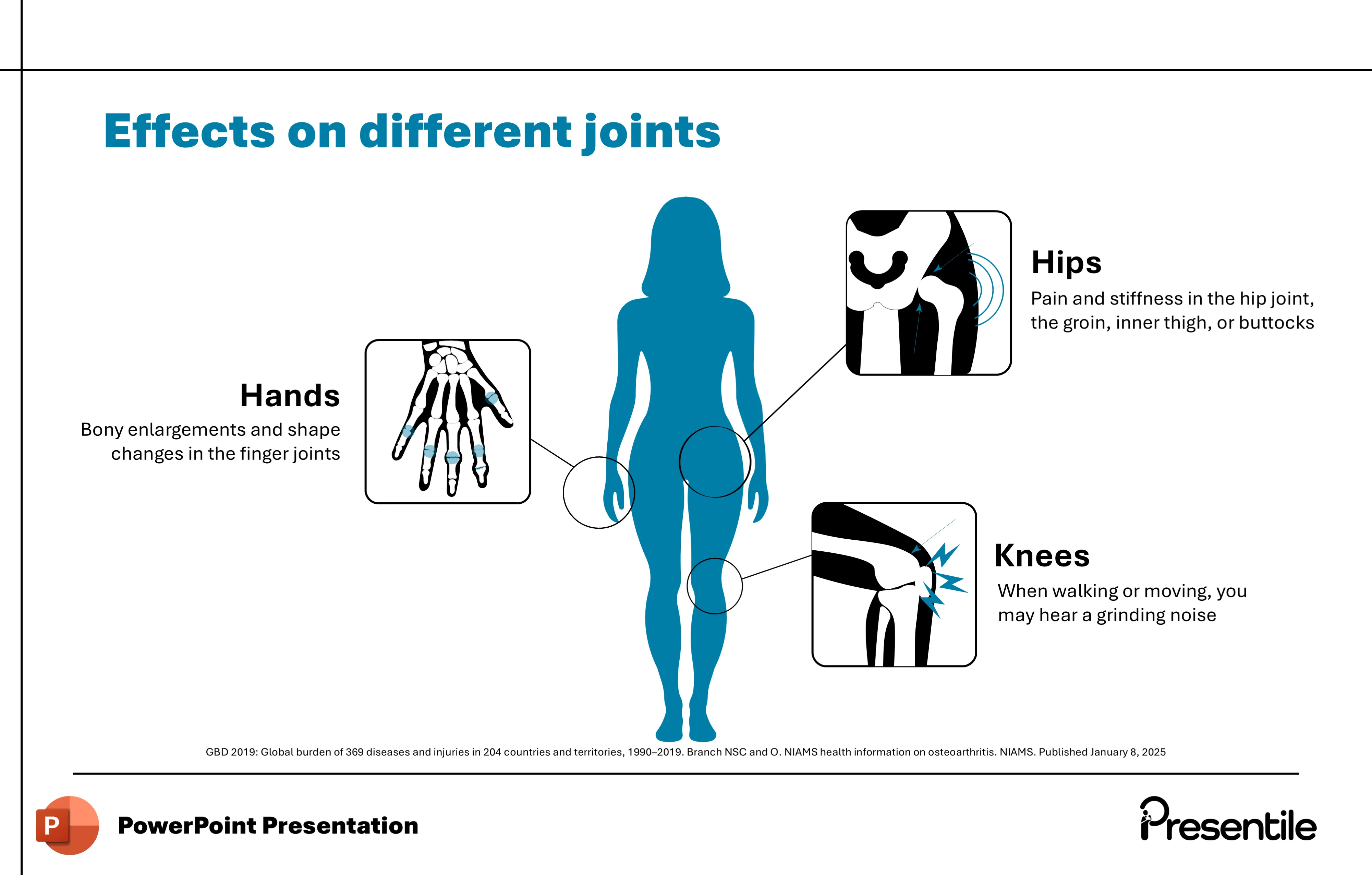 Effects on different joints

Hands
Bony enlargements and shape changes in the finger joints

Hips
Pain and stiffness in the hip joint, the groin, inner thigh, or buttocks

Knees
When walking or moving, you may hear a grinding noise

GBD 2019: Global burden of 369 diseases and injuries in 204 countries and territories, 1990–2019. Branch NSC and O. NIAMS health information on osteoarthritis. NIAMS. Published January 8, 2025

P

PowerPoint Presentation

Presentile